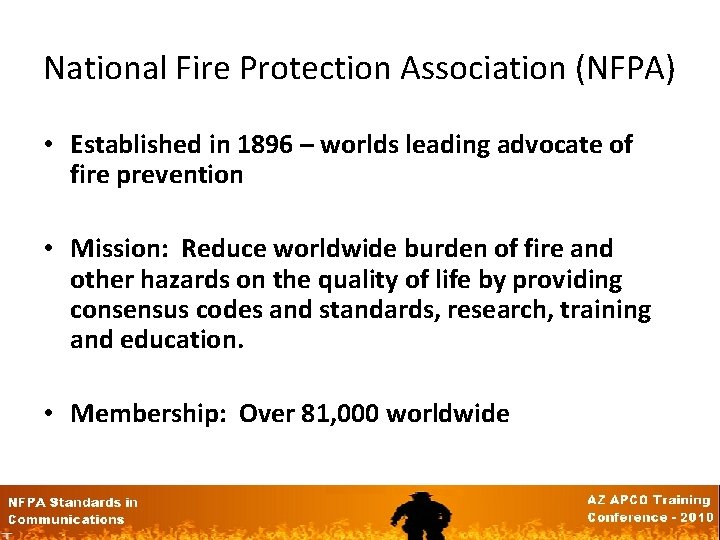 National Fire Protection Association (NFPA)

• Established in 1896 – worlds leading advocate of fire prevention

• Mission: Reduce worldwide burden of fire and other hazards on the quality of life by providing consensus codes and standards, research, training and education.

• Membership: Over 81,000 worldwide

NFPA Standards in Communications

AZ APCO Training Conference - 2010